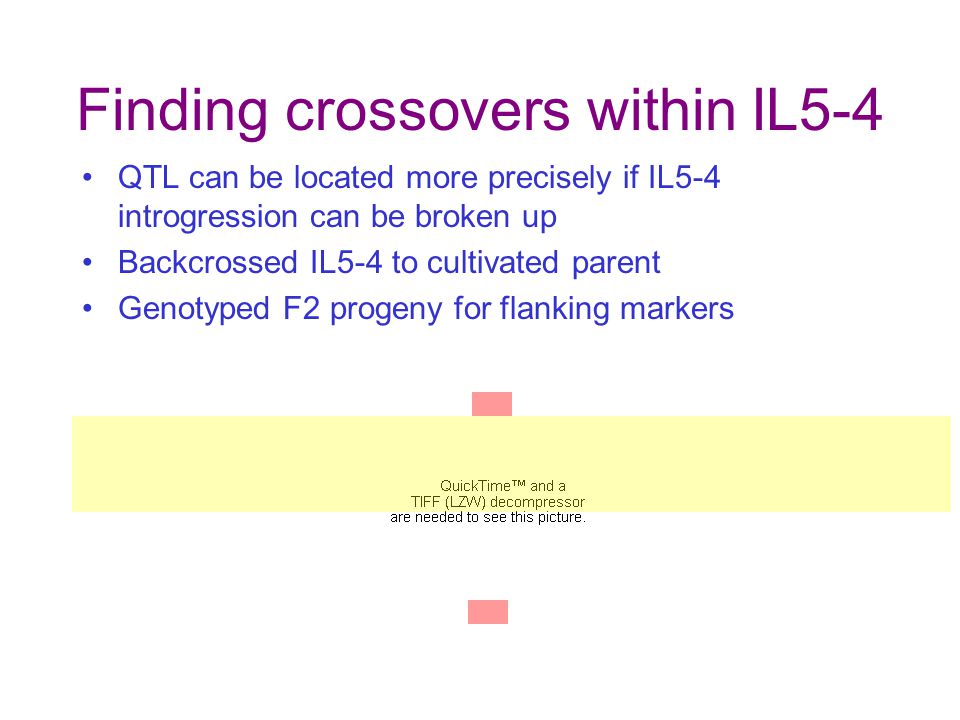 Finding crossovers within IL5-4

• QTL can be located more precisely if IL5-4 introgression can be broken up
• Backcrossed IL5-4 to cultivated parent
• Genotyped F2 progeny for flanking markers

QuickTime™ and a
TIFF (LZW) decompressor
are needed to see this picture.